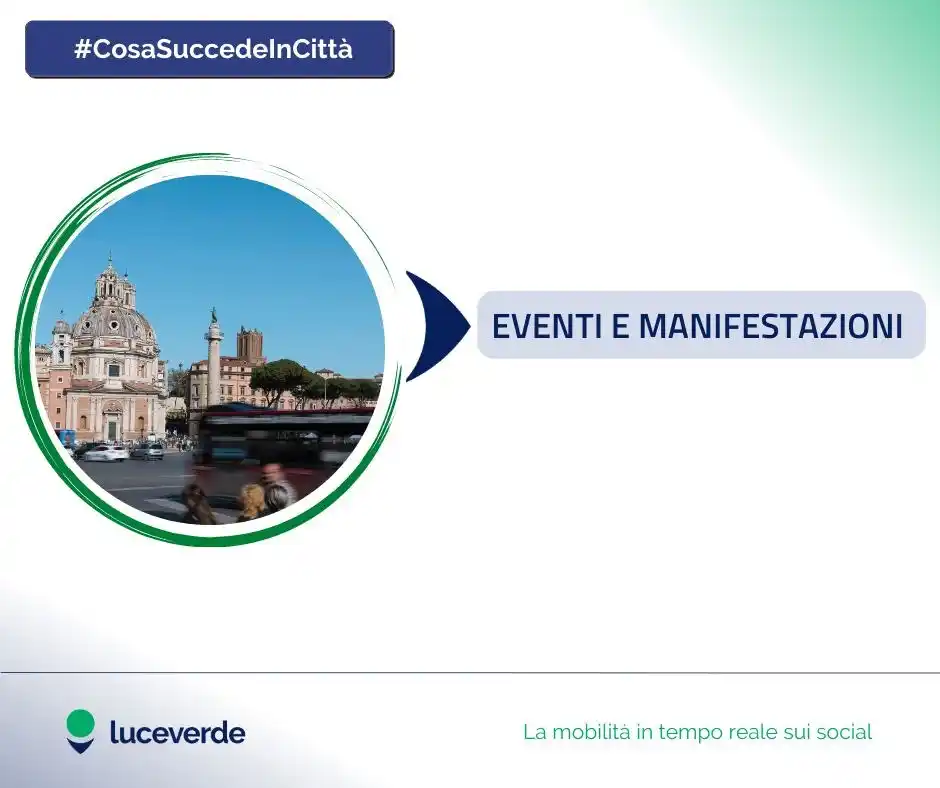 #CosaSuccedeInCittà

EVENTI E MANIFESTAZIONI

luceverde

La mobilità in tempo reale sui social